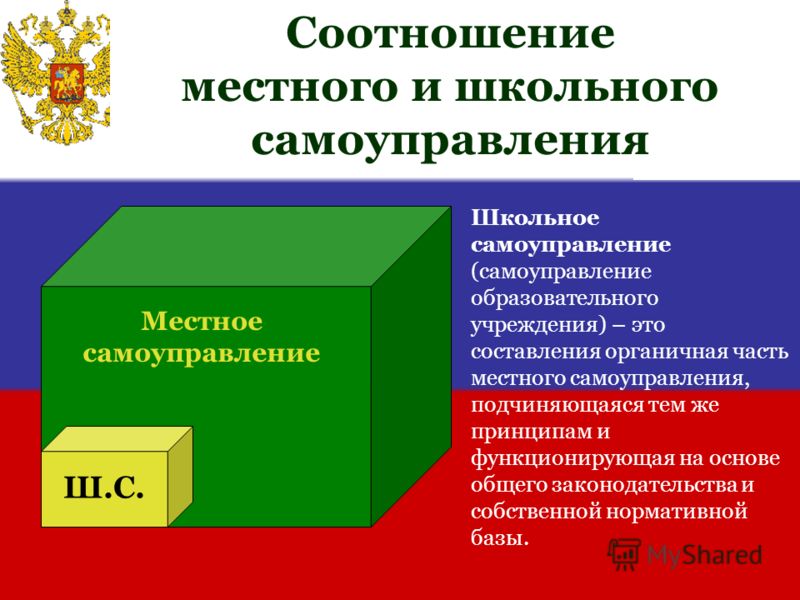 Соотношение местного и школьного самоуправления

Местное самоуправление

Ш.С.

Школьное самоуправление (самоуправление образовательного учреждения) – это составления органичная часть местного самоуправления, подчиняющаяся тем же принципам и функционирующая на основе общего законодательства и собственной нормативной базы.

MyShared